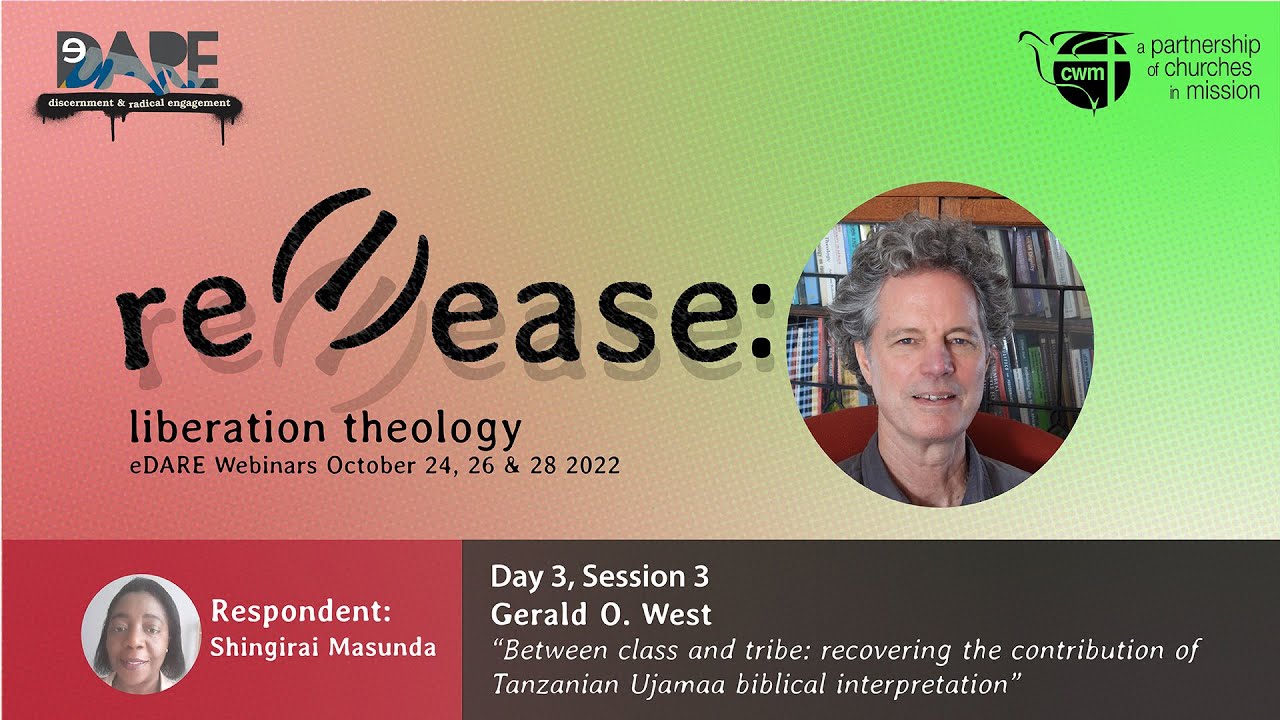 eDARE
discernment & radical engagement

cwm
a partnership of churches in mission

release:
liberation theology
eDARE Webinars October 24, 26 & 28 2022

Respondent:
Shingirai Masunda

Day 3, Session 3
Gerald O. West
"Between class and tribe: recovering the contribution of Tanzanian Ujamaa biblical interpretation"